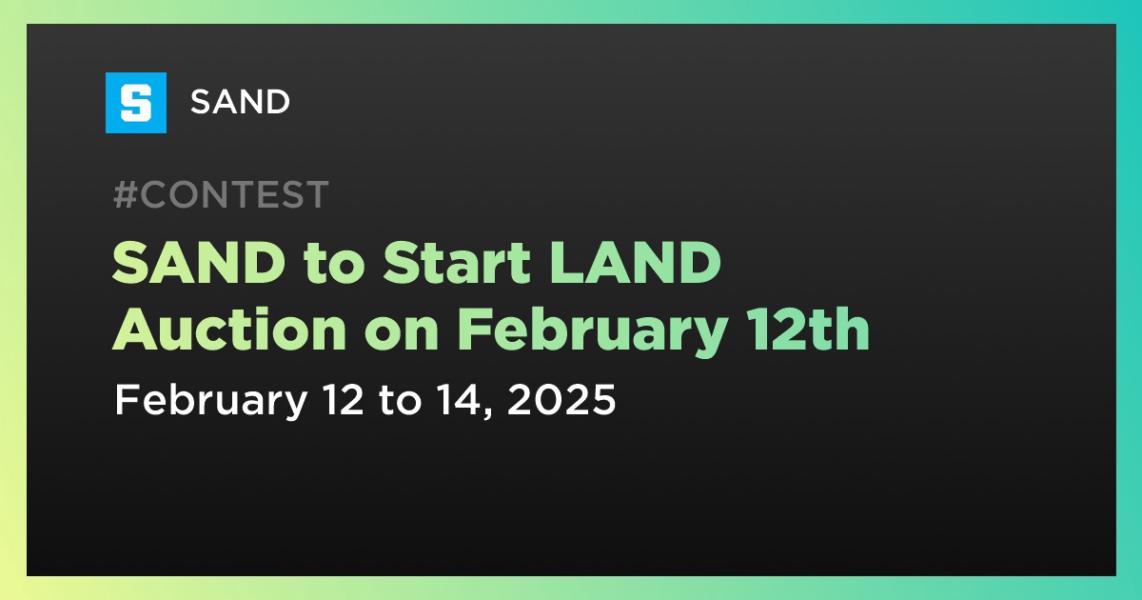 S SAND

#CONTEST

SAND to Start LAND Auction on February 12th

February 12 to 14, 2025